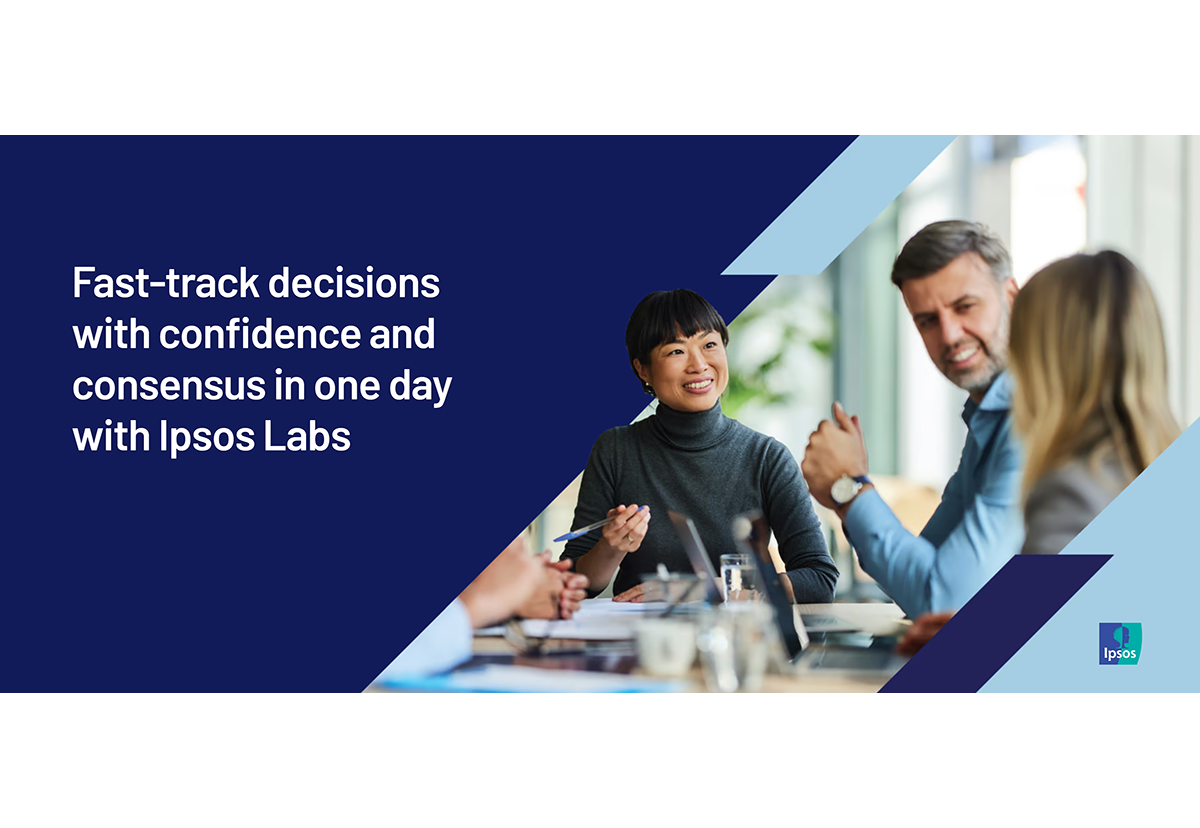 Fast-track decisions with confidence and consensus in one day with Ipsos Labs

Ipsos